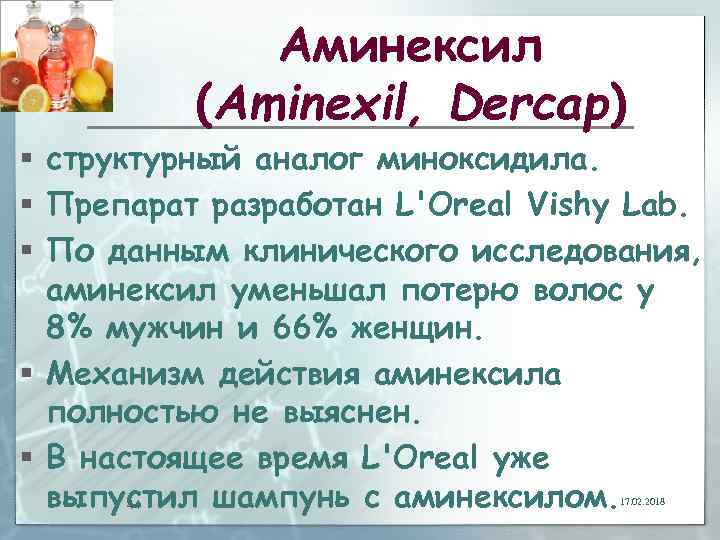 Аминексил (Aminexil, Dercap)

▪ структурный аналог миноксидила.
▪ Препарат разработан L'Oreal Vishy Lab.
▪ По данным клинического исследования, аминексил уменьшал потерю волос у 8% мужчин и 66% женщин.
▪ Механизм действия аминексила полностью не выяснен.
▪ В настоящее время L'Oreal уже выпустил шампунь с аминексилом.

17.02.2018